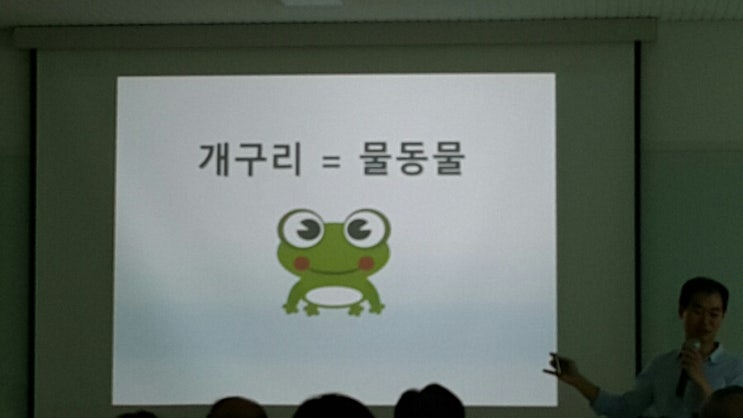 개구리 = 물동물